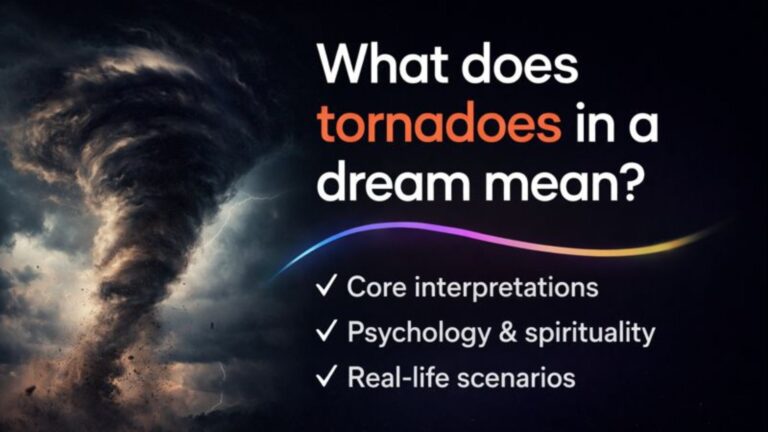 What does tornadoes in a dream mean?

✓ Core interpretations
✓ Psychology & spirituality
✓ Real-life scenarios